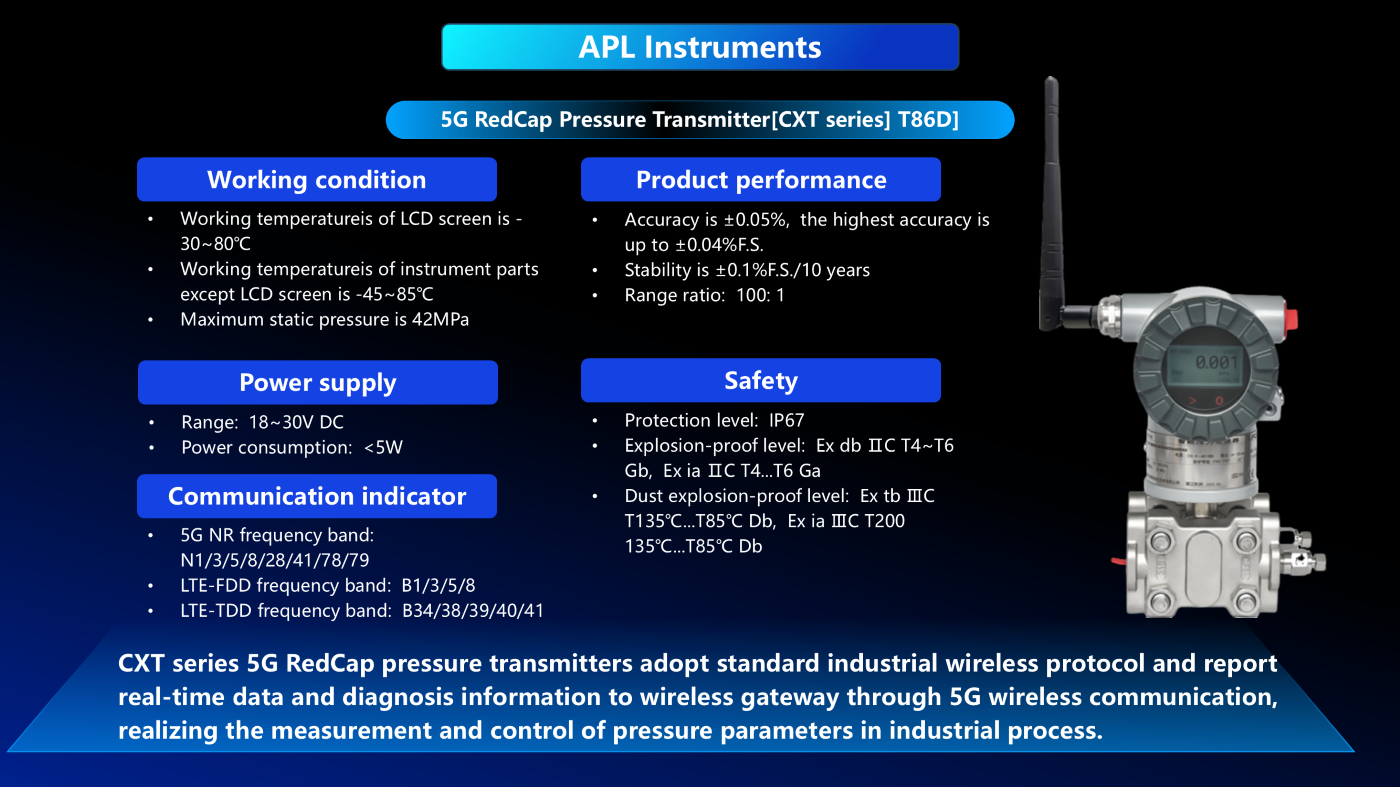 APL Instruments

5G RedCap Pressure Transmitter[CXT series] T86D]

Working condition

• Working temperatureis of LCD screen is -30~80℃
• Working temperatureis of instrument parts except LCD screen is -45~85℃
• Maximum static pressure is 42MPa

Power supply

• Range: 18~30V DC
• Power consumption: <5W

Communication indicator

• 5G NR frequency band: N1/3/5/8/28/41/78/79
• LTE-FDD frequency band: B1/3/5/8
• LTE-TDD frequency band: B34/38/39/40/41

Product performance

• Accuracy is ±0.05%, the highest accuracy is up to ±0.04%F.S.
• Stability is ±0.1%F.S./10 years
• Range ratio: 100: 1

Safety

• Protection level: IP67
• Explosion-proof level: Ex db ⅡC T4~T6 Gb, Ex ia ⅡC T4...T6 Ga
• Dust explosion-proof level: Ex tb ⅢC T135℃...T85℃ Db, Ex ia ⅢC T200 135℃...T85℃ Db

0.001

CXT series 5G RedCap pressure transmitters adopt standard industrial wireless protocol and report real-time data and diagnosis information to wireless gateway through 5G wireless communication, realizing the measurement and control of pressure parameters in industrial process.